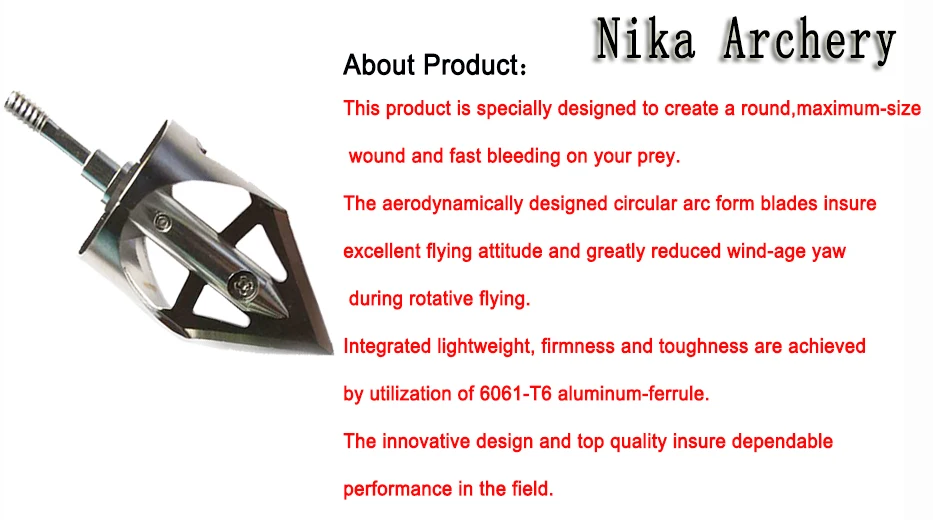 Nika Archery

About Product：

This product is specially designed to create a round,maximum-size wound and fast bleeding on your prey.

The aerodynamically designed circular arc form blades insure excellent flying attitude and greatly reduced wind-age yaw during rotative flying.

Integrated lightweight, firmness and toughness are achieved by utilization of 6061-T6 aluminum-ferrule.

The innovative design and top quality insure dependable performance in the field.